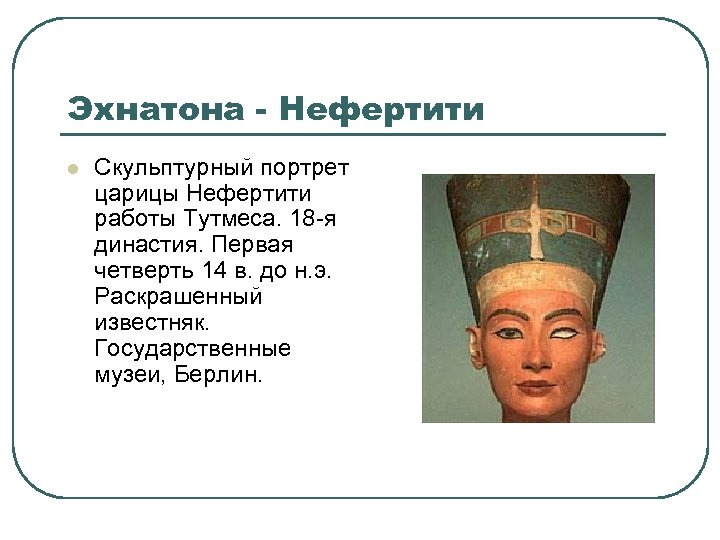 Эхнатона - Нефертити

Скульптурный портрет царицы Нефертити работы Тутмеса. 18-я династия. Первая четверть 14 в. до н.э. Раскрашенный известняк. Государственные музеи, Берлин.